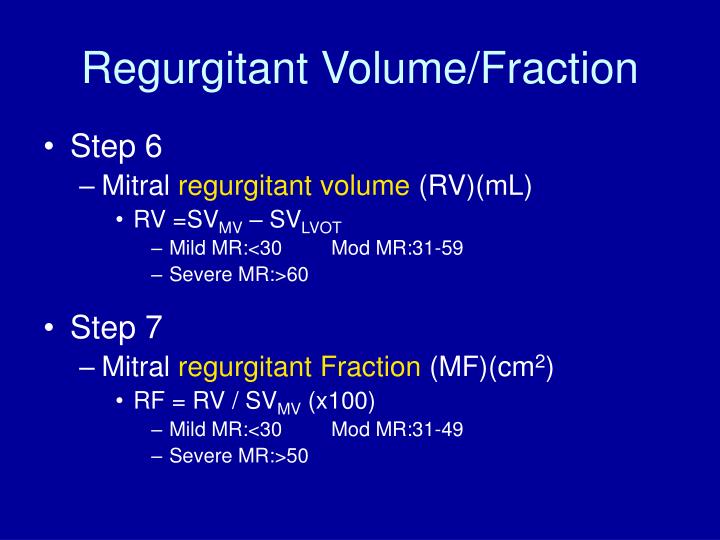 Regurgitant Volume/Fraction

• Step 6
– Mitral regurgitant volume (RV)(mL)
• RV =$SV_{MV}$ – $SV_{LVOT}$
– Mild MR:<30 Mod MR:31-59
– Severe MR:>60

• Step 7
– Mitral regurgitant Fraction (MF)($cm^2$)
• RF = RV / $SV_{MV}$ (x100)
– Mild MR:<30 Mod MR:31-49
– Severe MR:>50